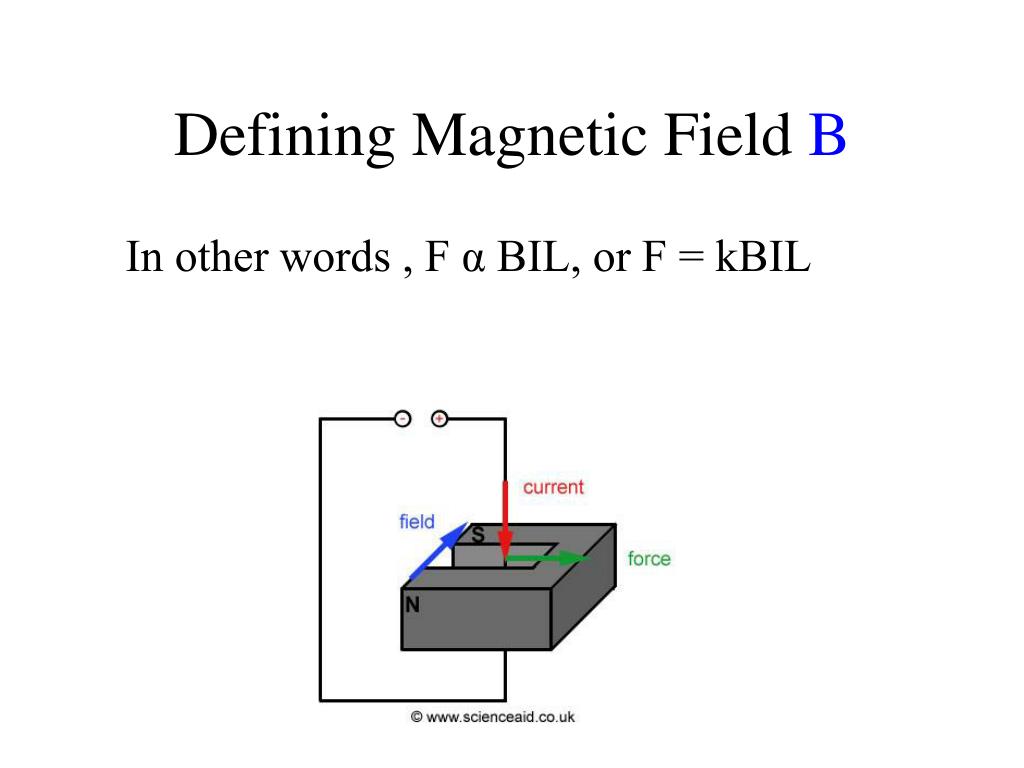 Defining Magnetic Field B

In other words , F α BIL, or F = kBIL

- +

current

field

S

force

N

© www.scienceaid.co.uk